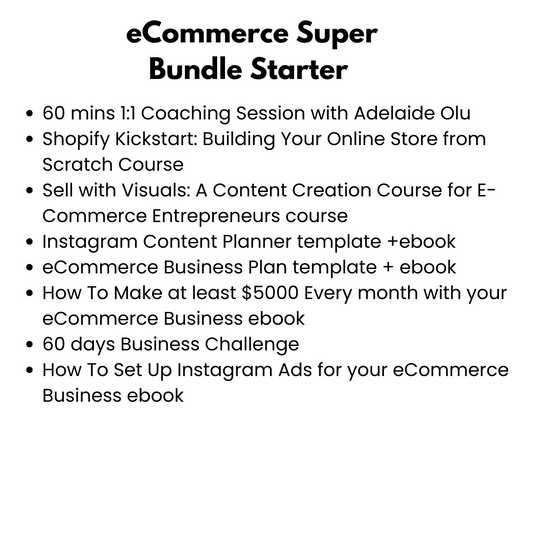 eCommerce Super Bundle Starter

- 60 mins 1:1 Coaching Session with Adelaide Olu
- Shopify Kickstart: Building Your Online Store from Scratch Course
- Sell with Visuals: A Content Creation Course for E-Commerce Entrepreneurs course
- Instagram Content Planner template +ebook
- eCommerce Business Plan template + ebook
- How To Make at least \$5000 Every month with your eCommerce Business ebook
- 60 days Business Challenge
- How To Set Up Instagram Ads for your eCommerce Business ebook